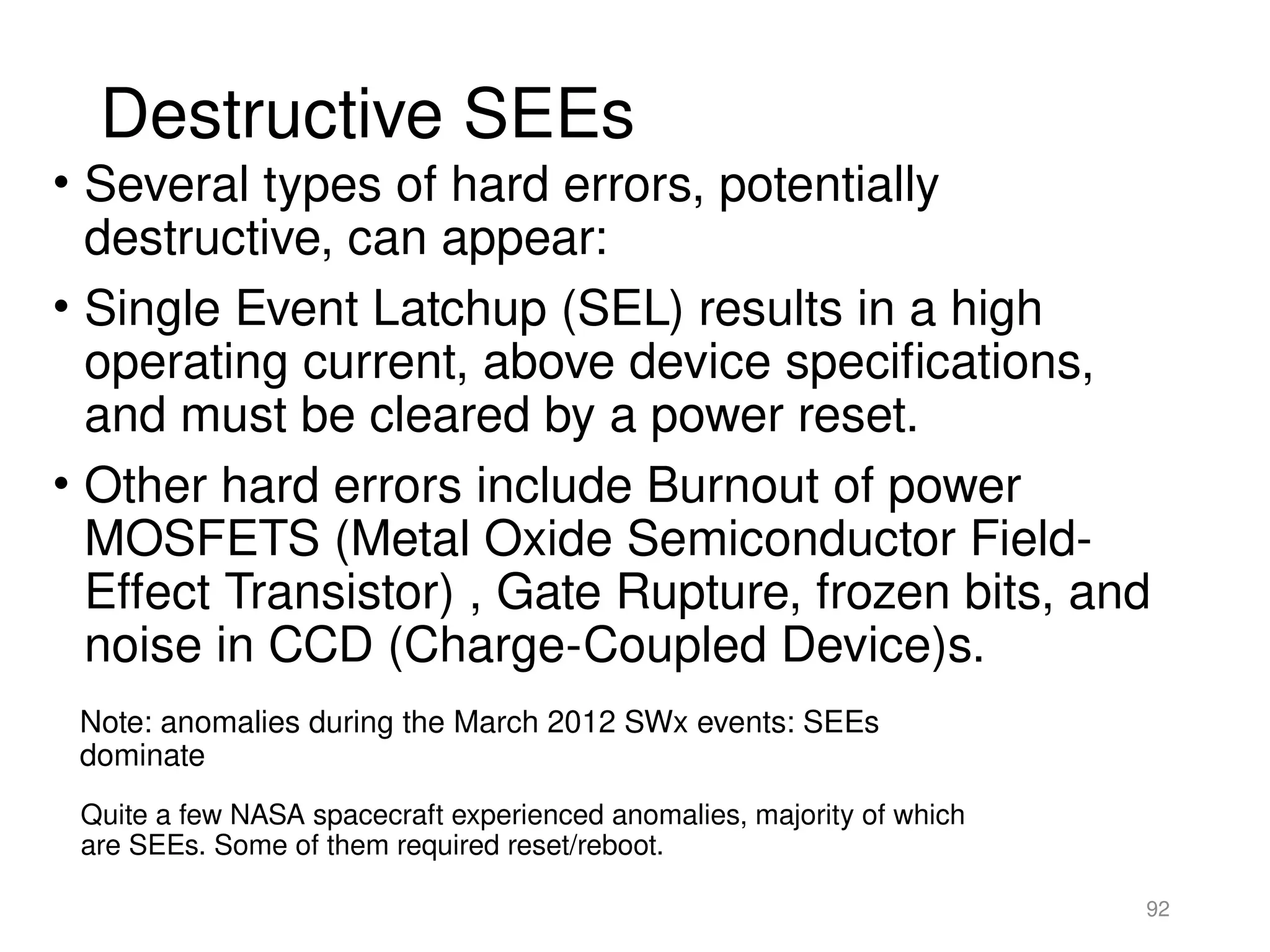 Destructive SEEs

• Several types of hard errors, potentially destructive, can appear:

• Single Event Latchup (SEL) results in a high operating current, above device specifications, and must be cleared by a power reset.

• Other hard errors include Burnout of power MOSFETS (Metal Oxide Semiconductor Field-Effect Transistor) , Gate Rupture, frozen bits, and noise in CCD (Charge-Coupled Device)s.

Note: anomalies during the March 2012 SWx events: SEEs dominate

Quite a few NASA spacecraft experienced anomalies, majority of which are SEEs. Some of them required reset/reboot.

92